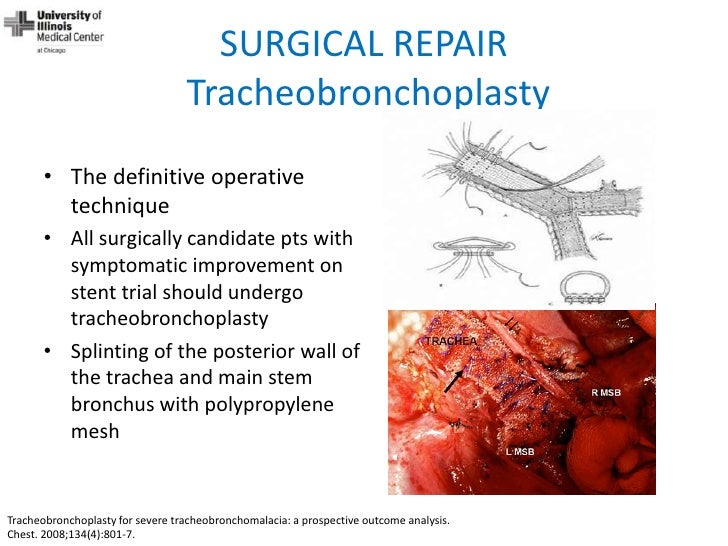 University of Illinois Medical Center at Chicago

SURGICAL REPAIR
Tracheobronchoplasty

• The definitive operative technique
• All surgically candidate pts with symptomatic improvement on stent trial should undergo tracheobronchoplasty
• Splinting of the posterior wall of the trachea and main stem bronchus with polypropylene mesh

TRACHEA
R MSB
L MSB

Tracheobronchoplasty for severe tracheobronchomalacia: a prospective outcome analysis.
Chest. 2008;134(4):801-7.